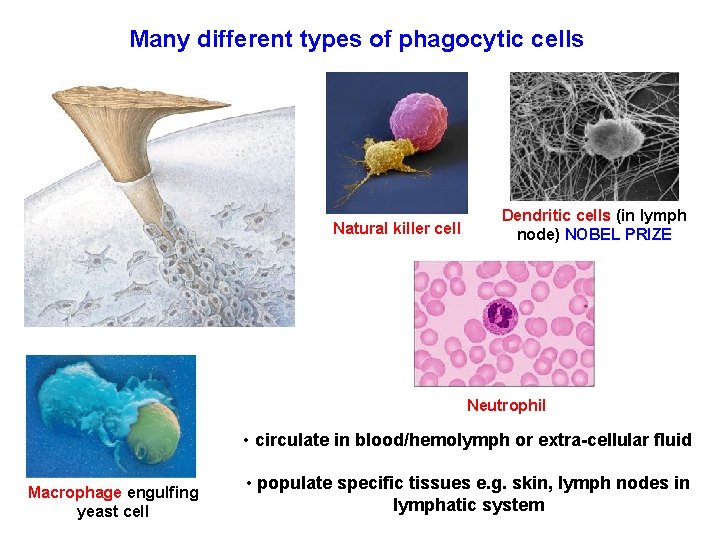 Many different types of phagocytic cells

Natural killer cell

Dendritic cells (in lymph node) NOBEL PRIZE

Neutrophil

Macrophage engulfing yeast cell

• circulate in blood/hemolymph or extra-cellular fluid

• populate specific tissues e.g. skin, lymph nodes in lymphatic system